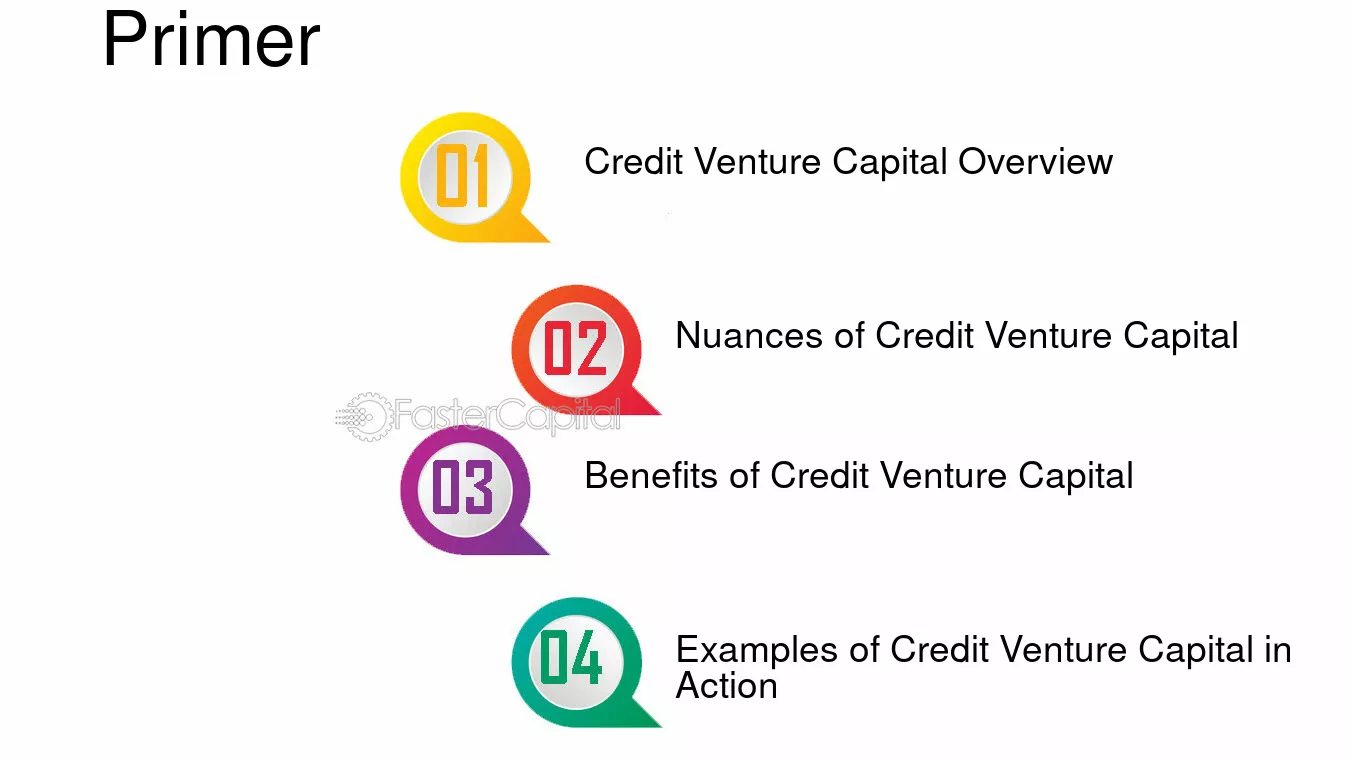 Primer

01 Credit Venture Capital Overview

02 Nuances of Credit Venture Capital

03 Benefits of Credit Venture Capital

04 Examples of Credit Venture Capital in Action

FasterCapital